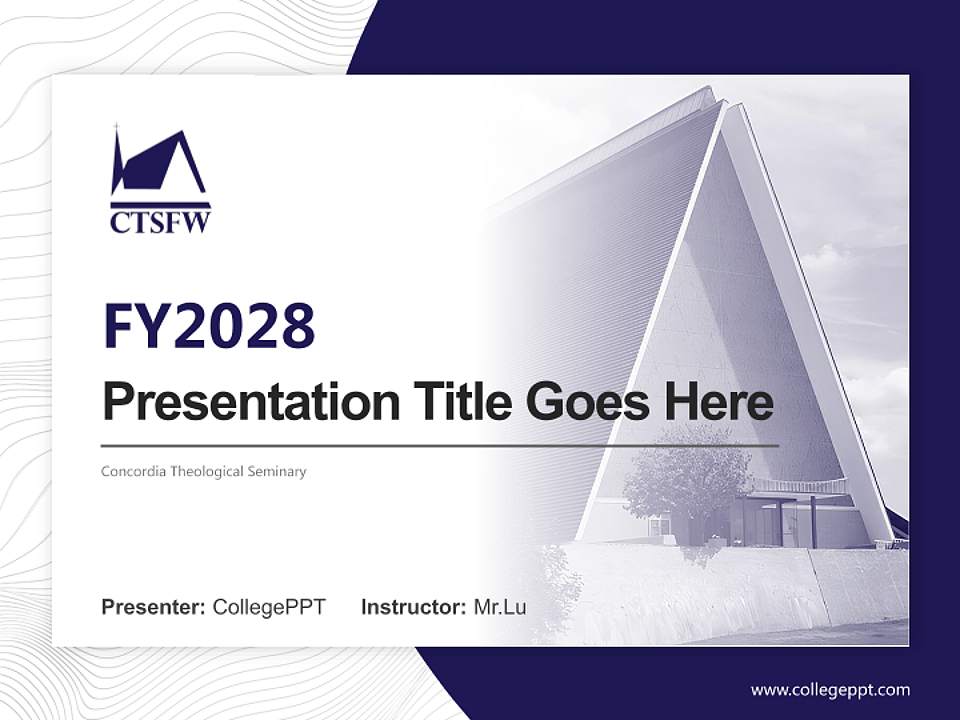 CTSFW

FY2028

Presentation Title Goes Here

Concordia Theological Seminary

Presenter: CollegePPT Instructor: Mr.Lu

www.collegeppt.com